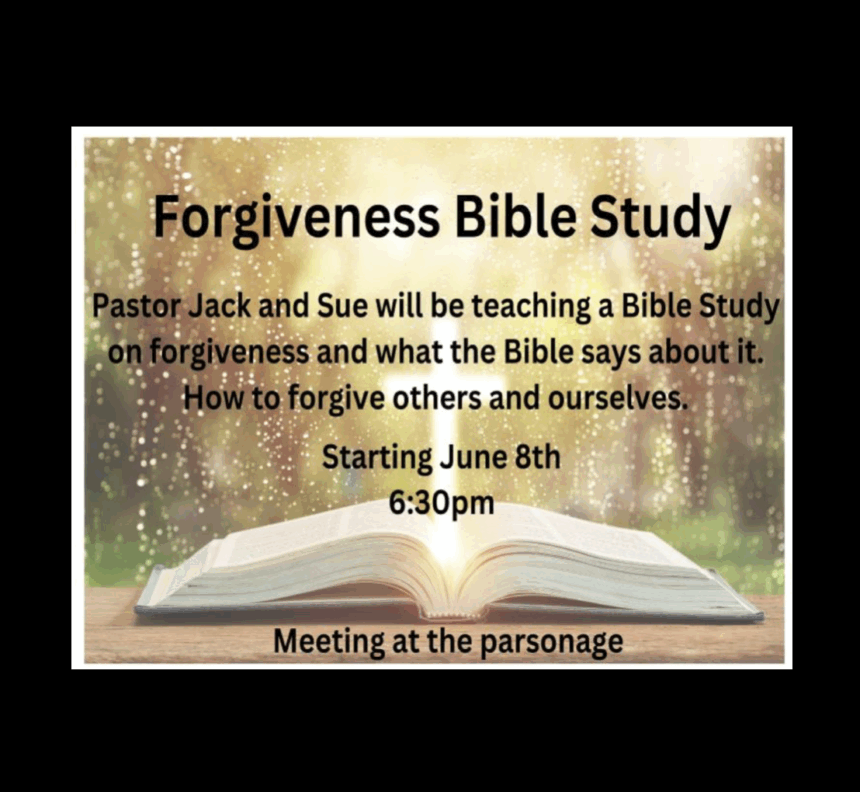 Forgiveness Bible Study

Pastor Jack and Sue will be teaching a Bible Study on forgiveness and what the Bible says about it. How to forgive others and ourselves.

Starting June 8th
6:30pm

Meeting at the parsonage